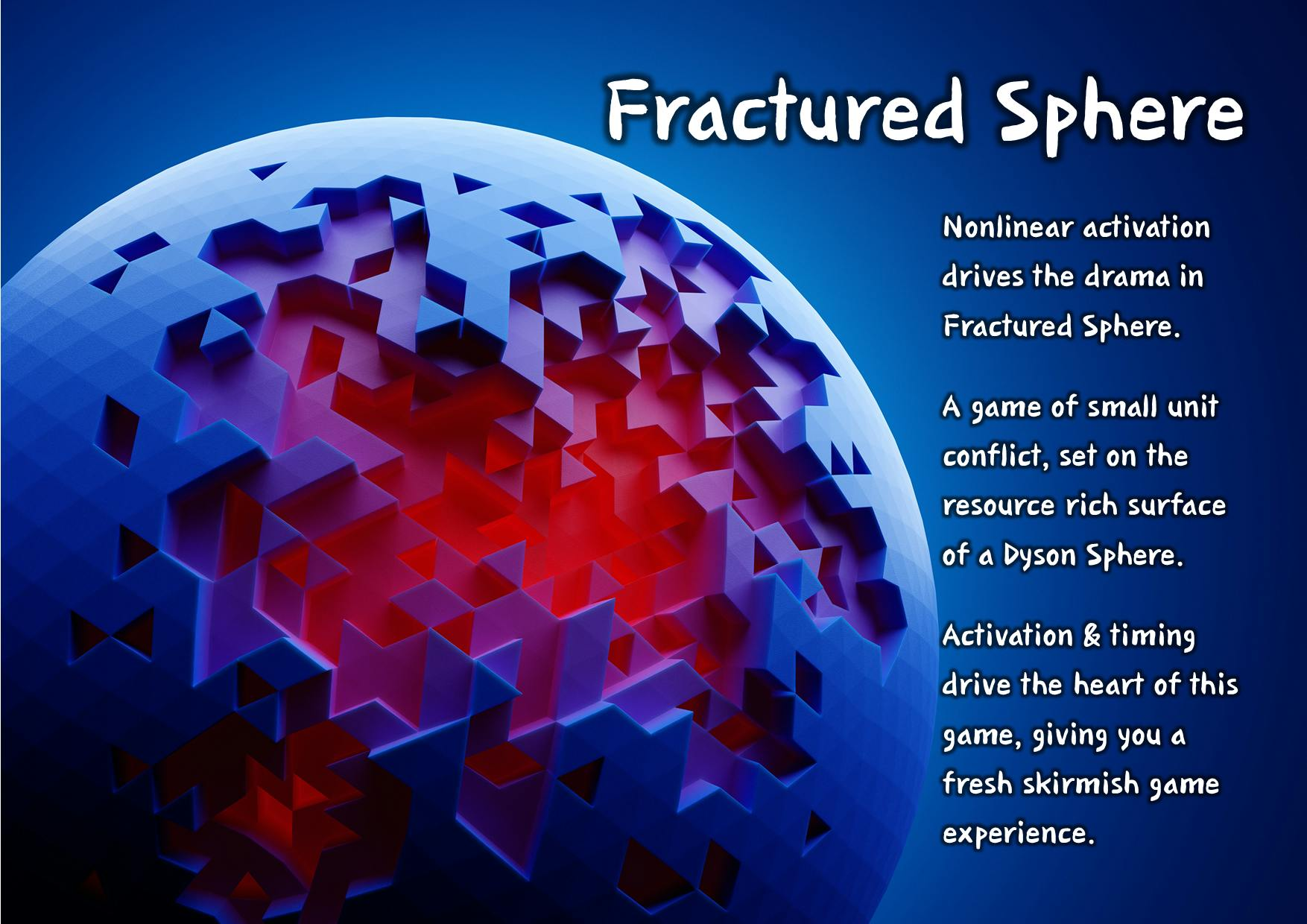 Fractured Sphere

Nonlinear activation drives the drama in Fractured Sphere.

A game of small unit conflict, set on the resource rich surface of a Dyson Sphere.

Activation & timing drive the heart of this game, giving you a fresh skirmish game experience.